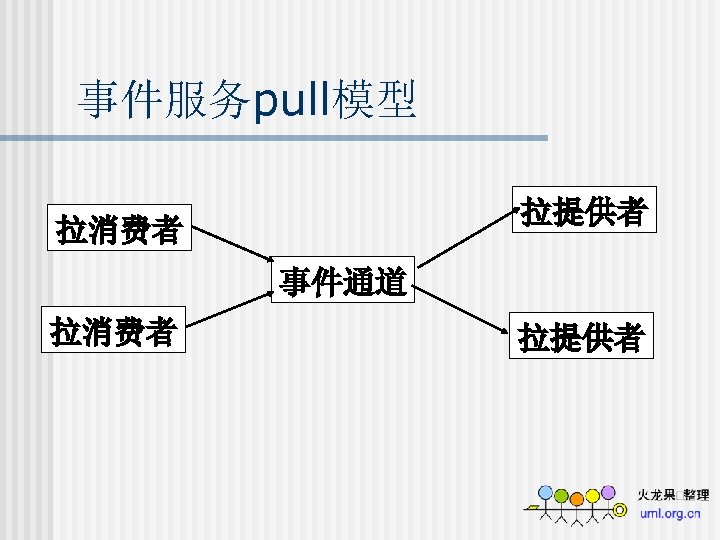 事件服务pull模型

拉消费者

拉消费者

事件通道

拉提供者

拉提供者

火龙果 整理
uml.org.cn